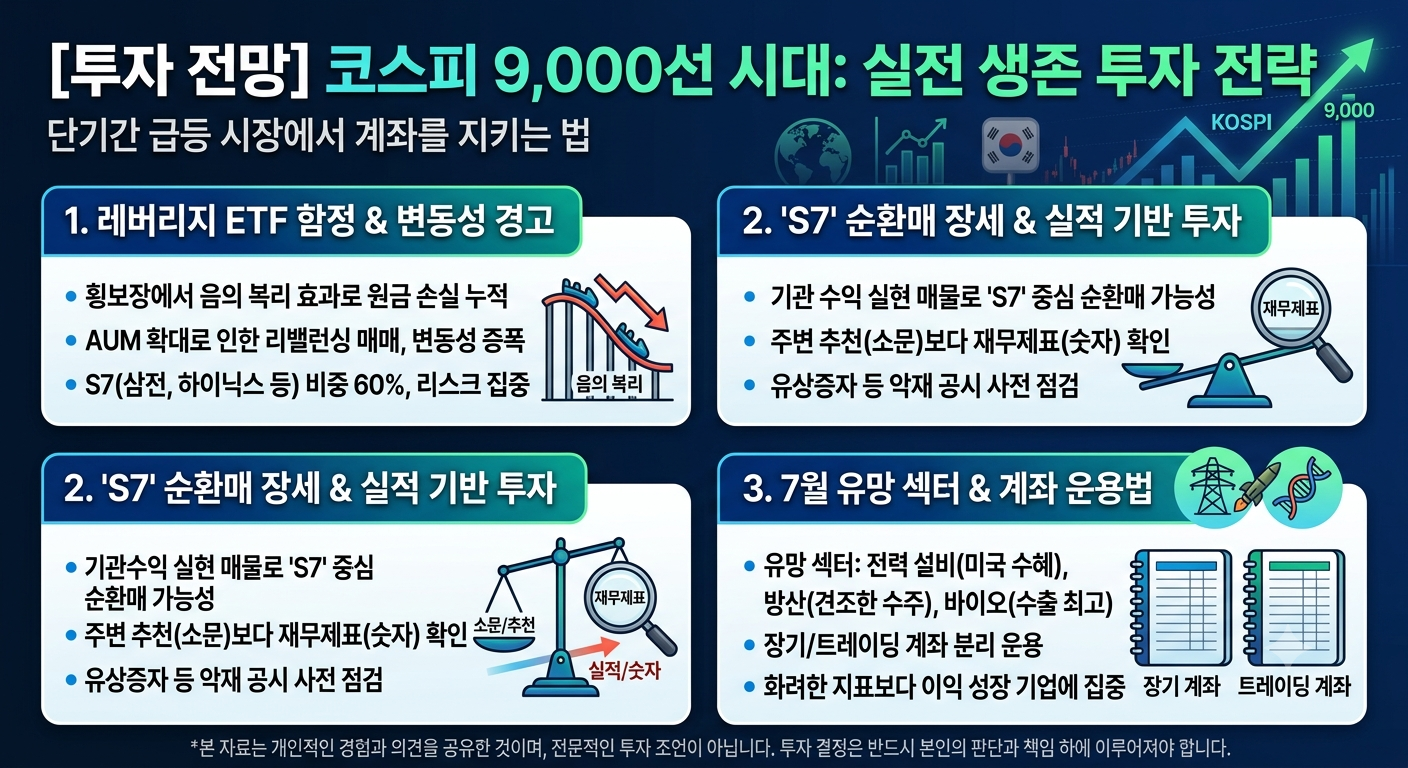 [투자 전망] 코스피 9,000선 시대: 실전 생존 투자 전략

단기간 급등 시장에서 계좌를 지키는 법

KOSPI

9,000

1. 레버리지 ETF 함정 & 변동성 경고

• 횡보장에서 음의 복리 효과로 원금 손실 누적
• AUM 확대로 인한 리밸런싱 매매, 변동성 증폭
• S7(삼전, 하이닉스 등) 비중 60%, 리스크 집중

음의 복리

2. 'S7' 순환매 장세 & 실적 기반 투자

• 기관 수익 실현 매물로 'S7' 중심 순환매 가능성
• 주변 추천(소문)보다 재무제표(숫자) 확인
• 유상증자 등 악재 공시 사전 점검

재무제표

2. 'S7' 순환매 장세 & 실적 기반 투자

• 기관수익 실현 매물로 'S7' 중심 순환매 가능성
• 주변 추천(소문)보다 재무제표(숫자) 확인
• 유상증자 등 악재 공시 사전 점검

소문/추천

재무제표

실적/숫자

3. 7월 유망 섹터 & 계좌 운용법

• 유망 섹터: 전력 설비(미국 수혜), 방산(견조한 수주), 바이오(수출 최고)
• 장기/트레이딩 계좌 분리 운용
• 화려한 지표보다 이익 성장 기업에 집중

장기 계좌

트레이딩 계좌

*본 자료는 개인적인 경험과 의견을 공유한 것이며, 전문적인 투자 조언이 아닙니다. 투자 결정은 반드시 본인의 판단과 책임 하에 이루어져야 합니다.